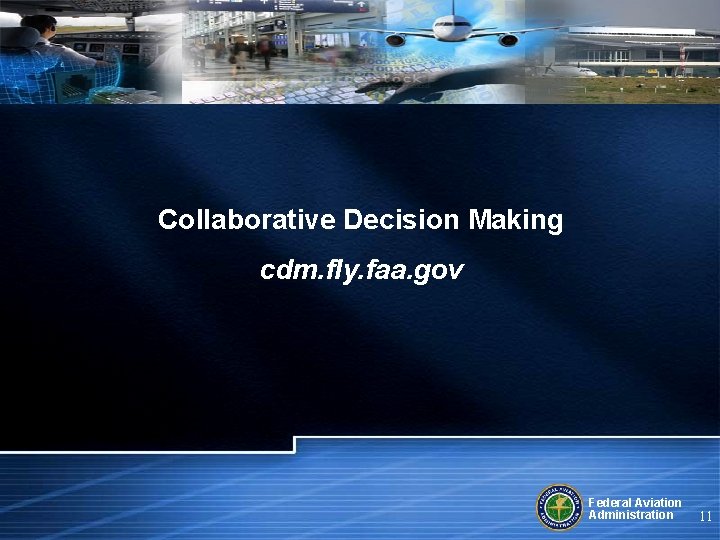 Collaborative Decision Making

cdm.fly.faa.gov

FEDERAL AVIATION ADMINISTRATION

Federal Aviation Administration

11